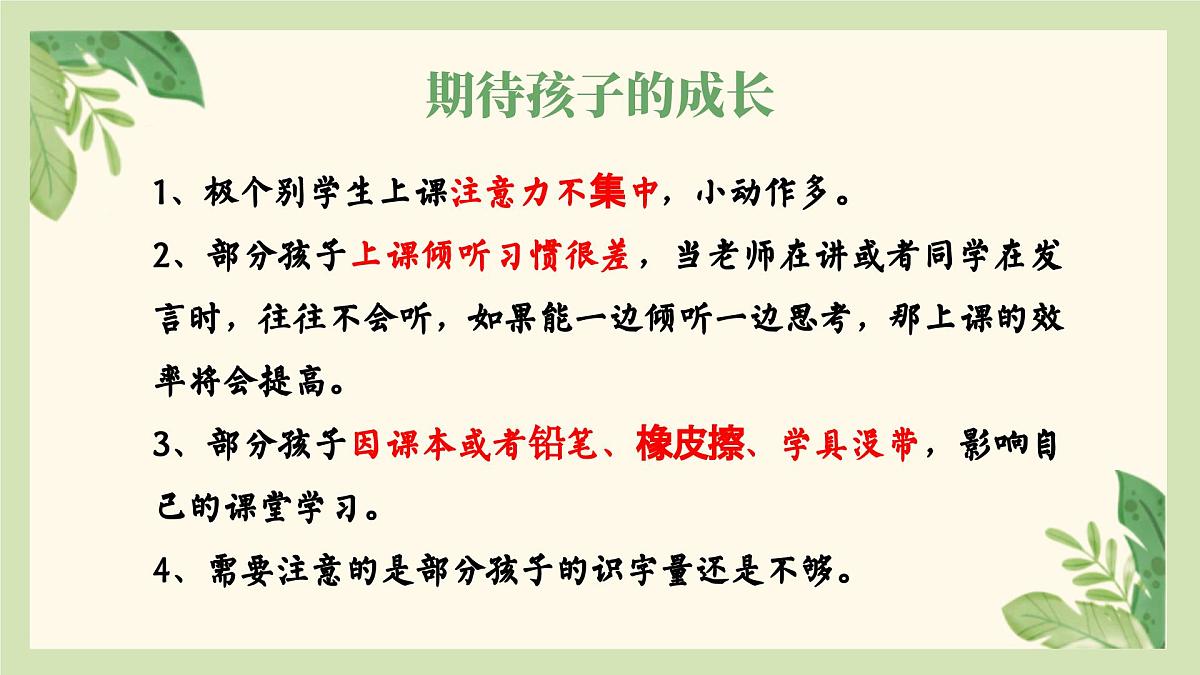 期待孩子的成长

1、极个别学生上课注意力不集中，小动作多。

2、部分孩子上课倾听习惯很差，当老师在讲或者同学在发言时，往往不会听，如果能一边倾听一边思考，那上课的效率将会提高。

3、部分孩子因课本或者铅笔、橡皮擦、学具没带，影响自己的课堂学习。

4、需要注意的是部分孩子的识字量还是不够。